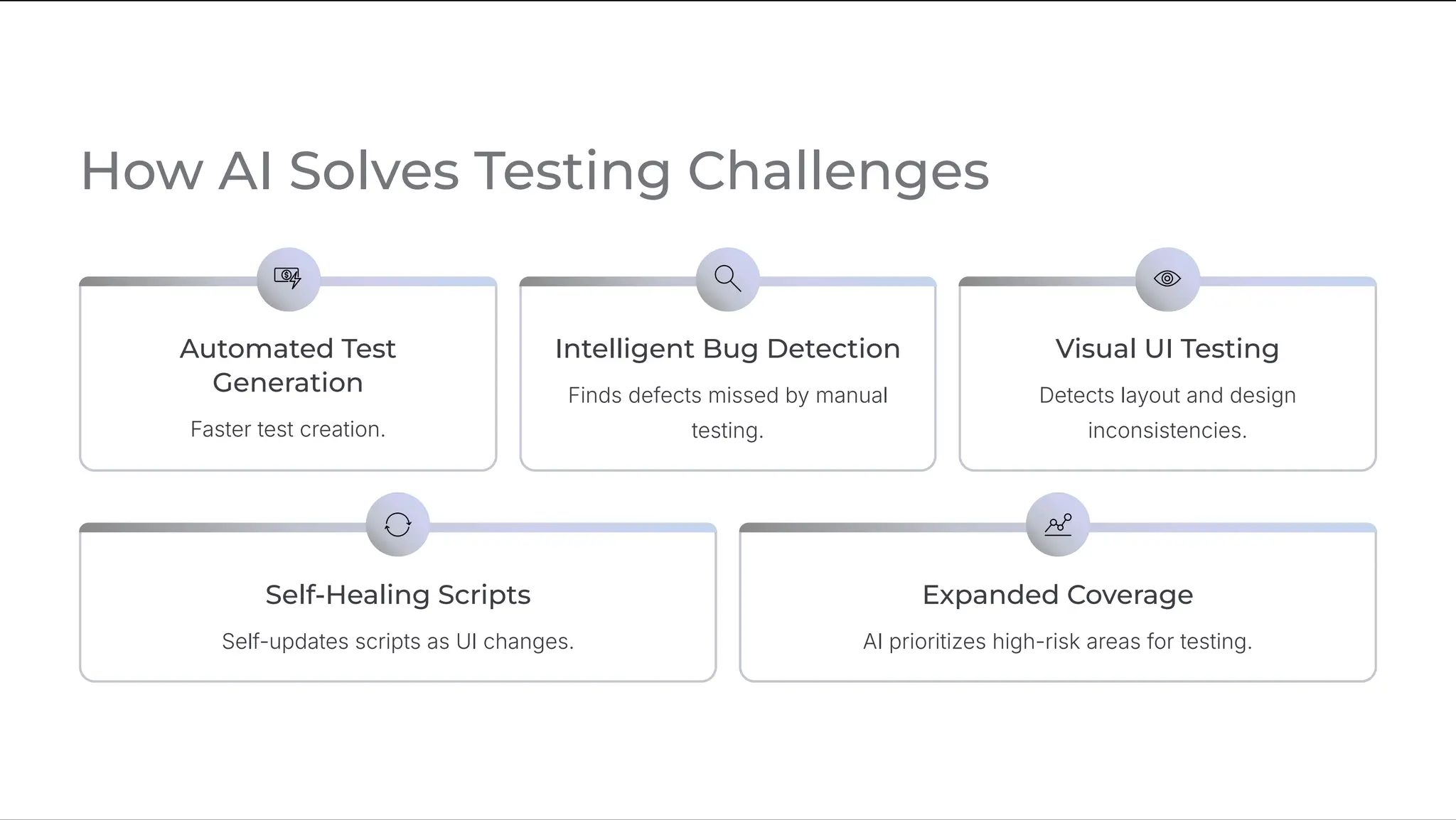 How AI Solves Testing Challenges

Automated Test Generation

Faster test creation.

Intelligent Bug Detection

Finds defects missed by manual testing.

Visual UI Testing

Detects layout and design inconsistencies.

Self-Healing Scripts

Self-updates scripts as UI changes.

Expanded Coverage

AI prioritizes high-risk areas for testing.